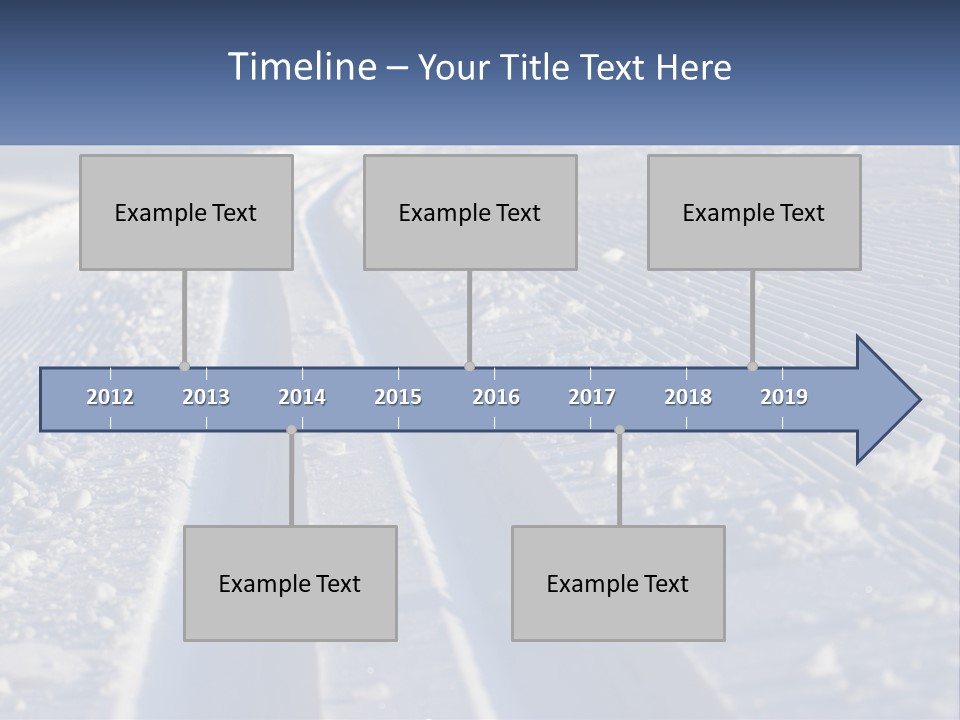 Timeline – Your Title Text Here

Example Text

Example Text

Example Text

2012 2013 2014 2015 2016 2017 2018 2019

Example Text

Example Text